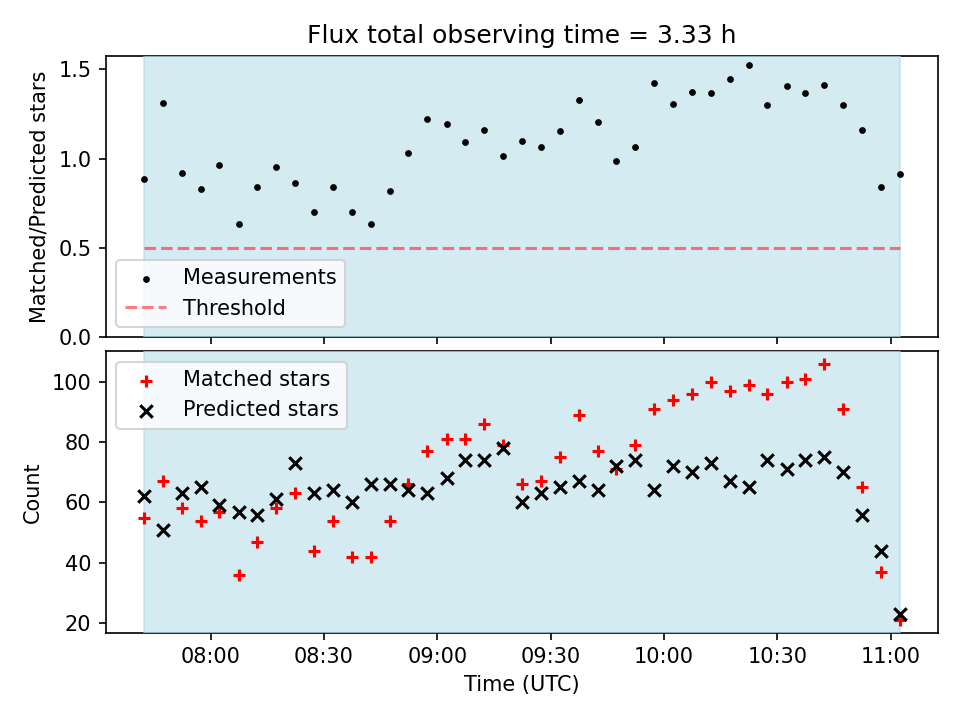 Flux total observing time = 3.33 h

Matched/Predicted stars

1.5
1.0
0.5
0.0

Measurements
Threshold

Count

100
80
60
40
20

Matched stars
Predicted stars

08:00 08:30 09:00 09:30 10:00 10:30 11:00

Time (UTC)